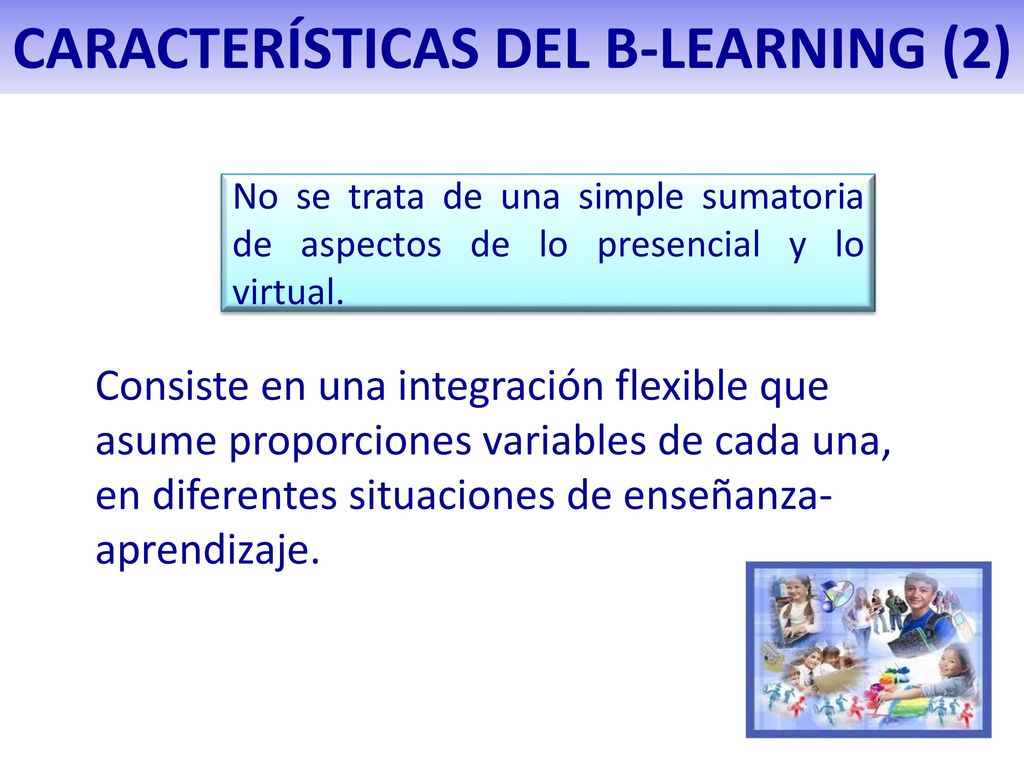 CARACTERÍSTICAS DEL B-LEARNING (2)

No se trata de una simple sumatoria de aspectos de lo presencial y lo virtual.

Consiste en una integración flexible que asume proporciones variables de cada una, en diferentes situaciones de enseñanza-aprendizaje.